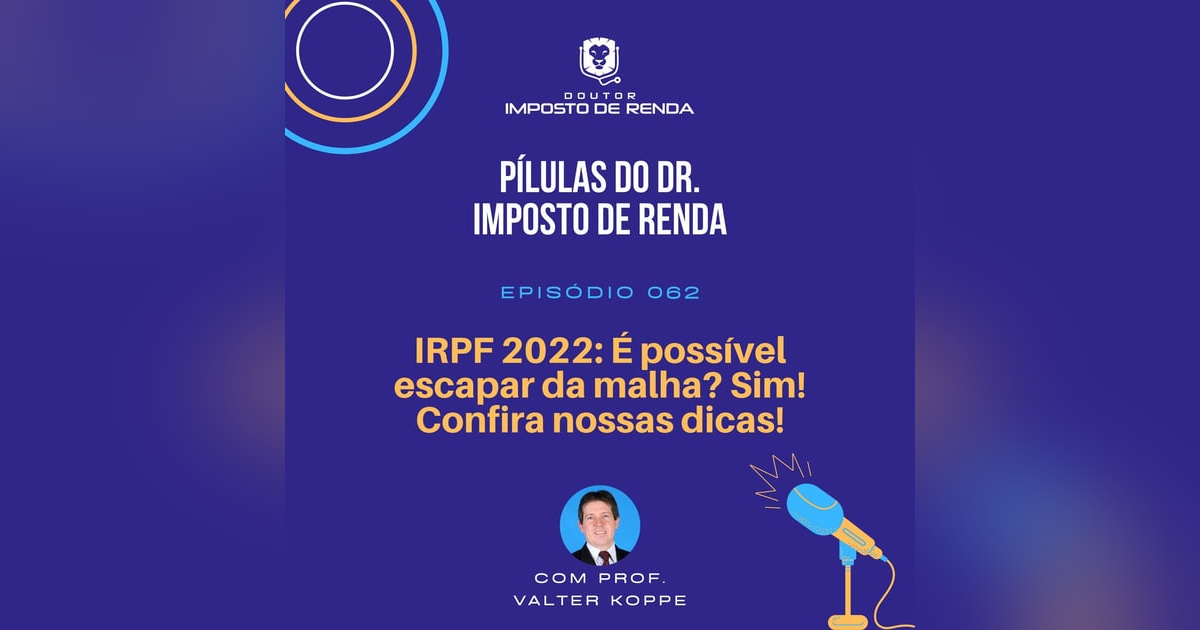 DOUTOR
IMPOSTO DE RENDA

PÍLULAS DO DR.
IMPOSTO DE RENDA

EPISÓDIO 062

IRPF 2022: É possível escapar da malha? Sim! Confira nossas dicas!

COM PROF.
VALTER KOPPE